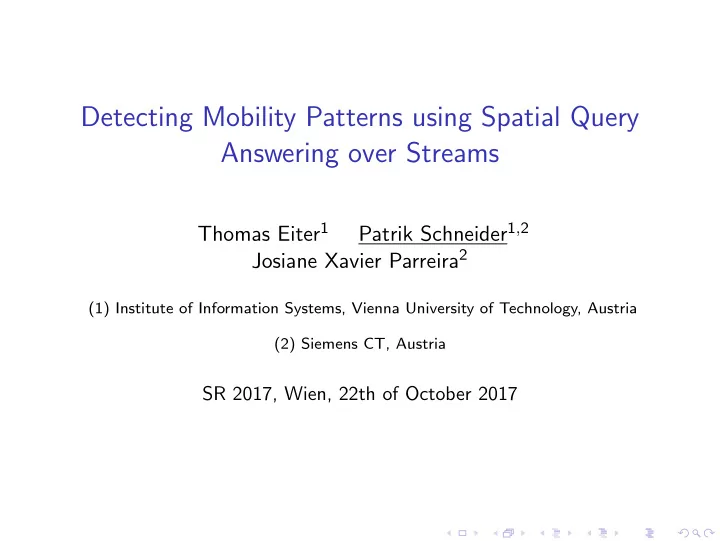 Detecting Mobility Patterns using Spatial Query Answering over Streams

Thomas Eiter$^1$ Patrik Schneider$^{1,2}$
Josiane Xavier Parreira$^2$

(1) Institute of Information Systems, Vienna University of Technology, Austria

(2) Siemens CT, Austria

SR 2017, Wien, 22th of October 2017